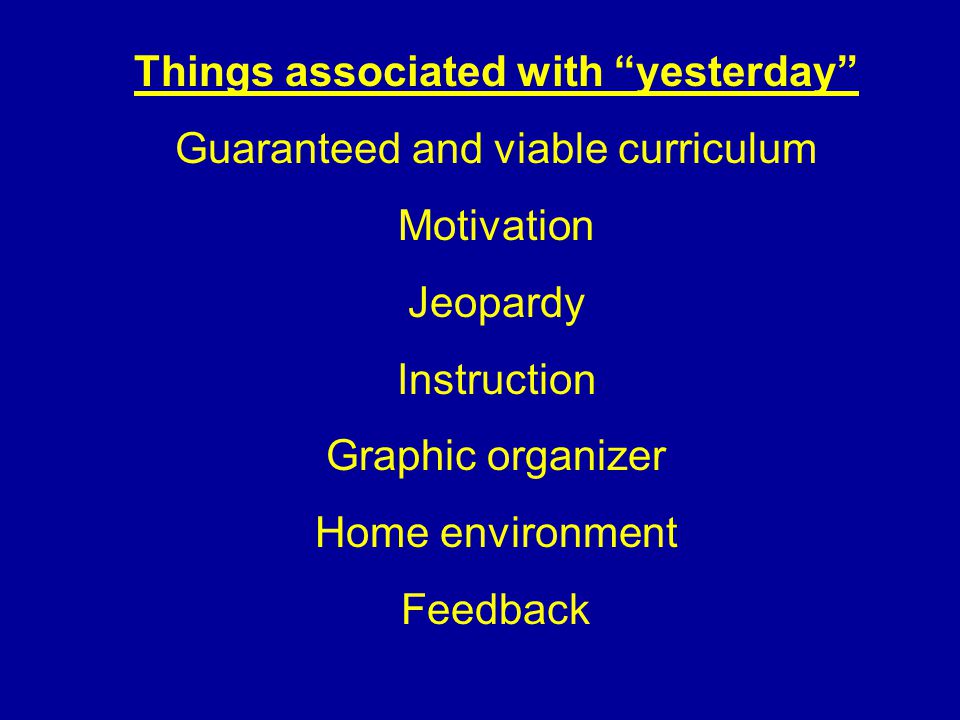 Things associated with “yesterday”

Guaranteed and viable curriculum

Motivation

Jeopardy

Instruction

Graphic organizer

Home environment

Feedback